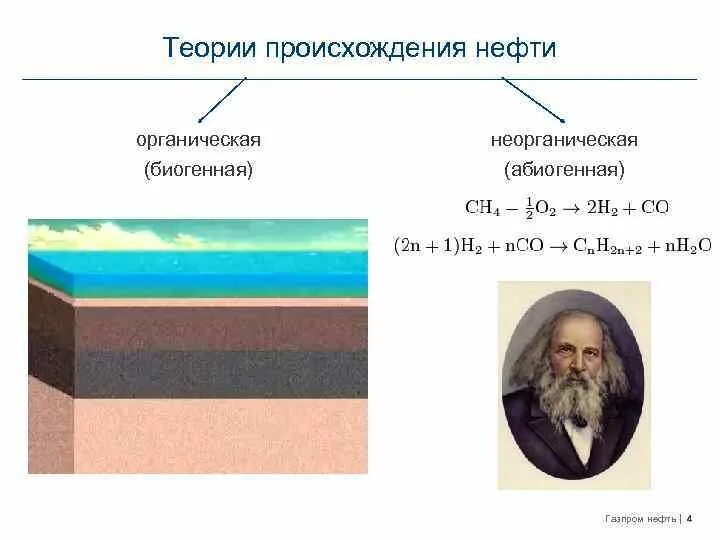 Теории происхождения нефти

органическая
(биогенная)

неорганическая
(абиогенная)

$CH_4 - \frac{1}{2}O_2 \rightarrow 2H_2 + CO$

$(2n+1)H_2 + nCO \rightarrow C_nH_{2n+2} + nH_2O$

Газпром нефть | 4